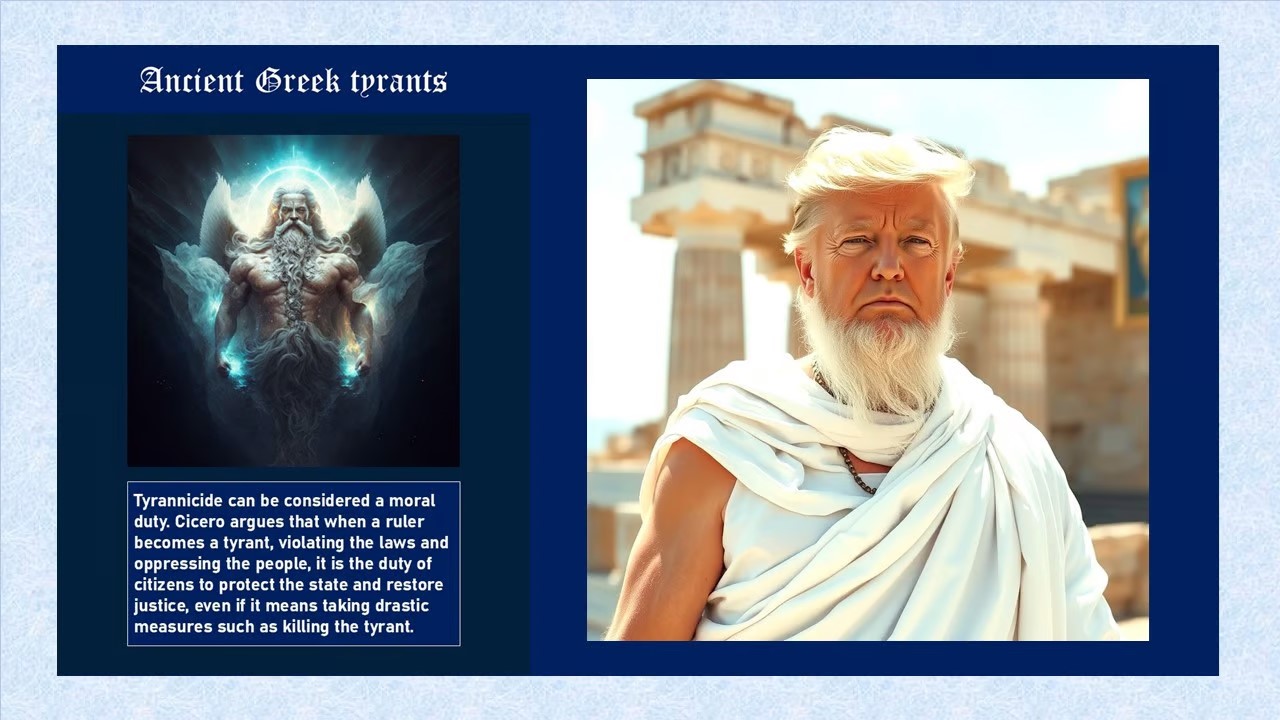 Ancient Greek tyrants

Tyrannicide can be considered a moral duty. Cicero argues that when a ruler becomes a tyrant, violating the laws and oppressing the people, it is the duty of citizens to protect the state and restore justice, even if it means taking drastic measures such as killing the tyrant.